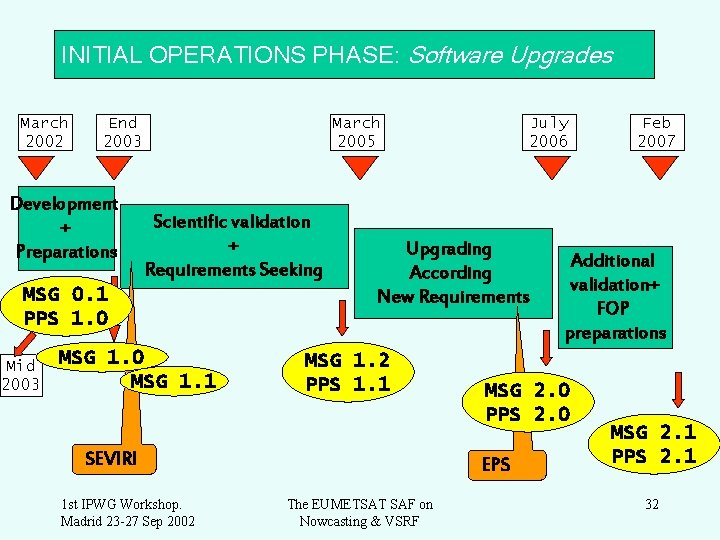 INITIAL OPERATIONS PHASE: Software Upgrades

March
2002

End
2003

March
2005

July
2006

Feb
2007

Development
+
Preparations

Scientific validation
+
Requirements Seeking

Upgrading
According
New Requirements

Additional
validation+
FOP
preparations

MSG 0.1
PPS 1.0

Mid
2003

MSG 1.0

MSG 1.1

MSG 1.2
PPS 1.1

MSG 2.0
PPS 2.0

MSG 2.1
PPS 2.1

SEVIRI

EPS

1st IPWG Workshop.
Madrid 23-27 Sep 2002

The EUMETSAT SAF on
Nowcasting & VSRF

32